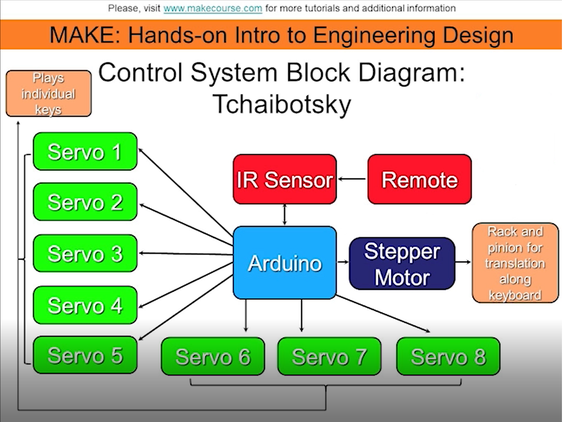 Please, visit www.makecourse.com for more tutorials and additional information

MAKE: Hands-on Intro to Engineering Design

Control System Block Diagram: Tchaibotsky

Plays individual keys

Servo 1

Servo 2

Servo 3

Servo 4

Servo 5

IR Sensor

Remote

Arduino

Stepper Motor

Rack and pinion for translation along keyboard

Servo 6

Servo 7

Servo 8